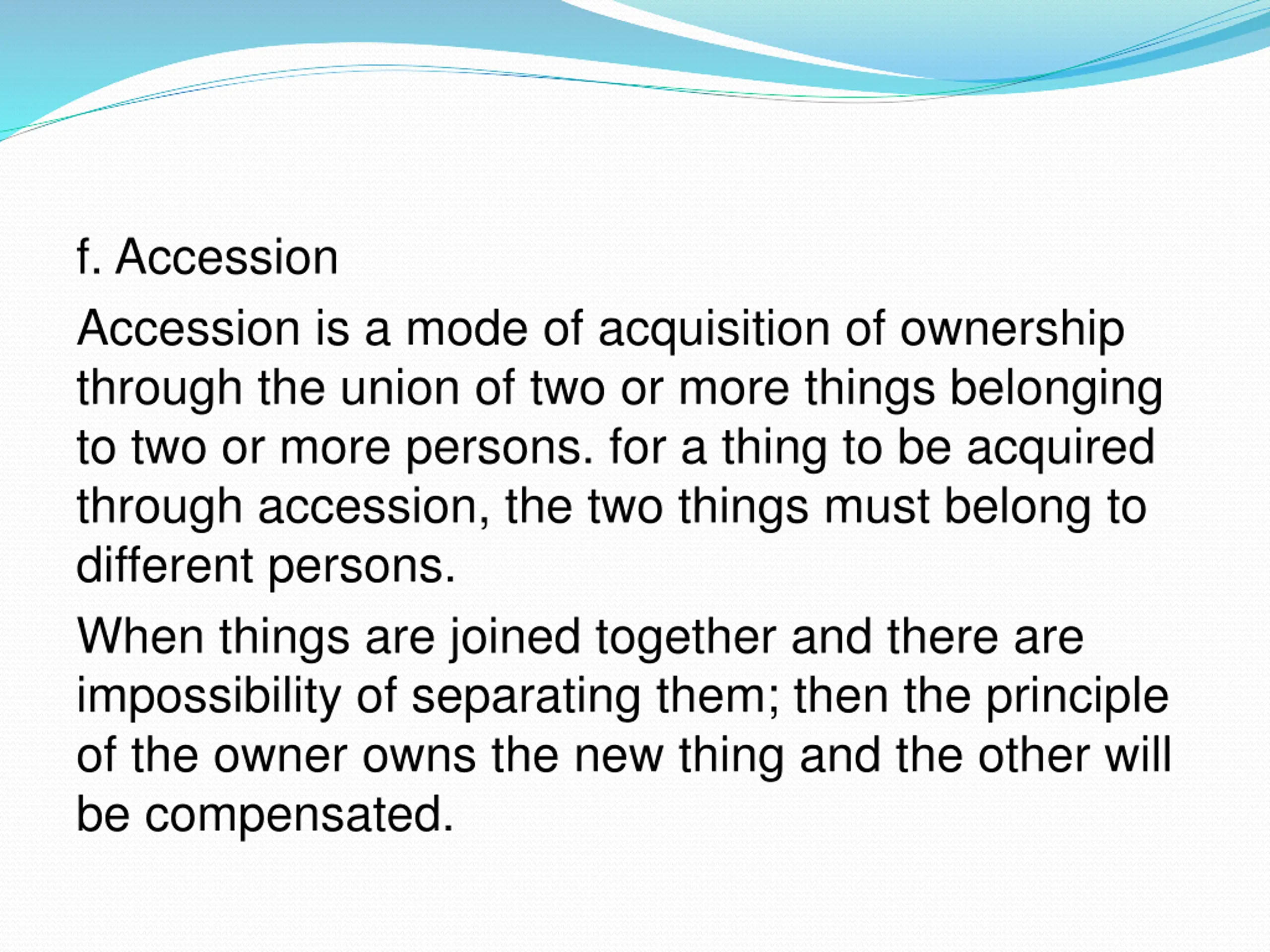 f. Accession

Accession is a mode of acquisition of ownership through the union of two or more things belonging to two or more persons. for a thing to be acquired through accession, the two things must belong to different persons.

When things are joined together and there are impossibility of separating them; then the principle of the owner owns the new thing and the other will be compensated.